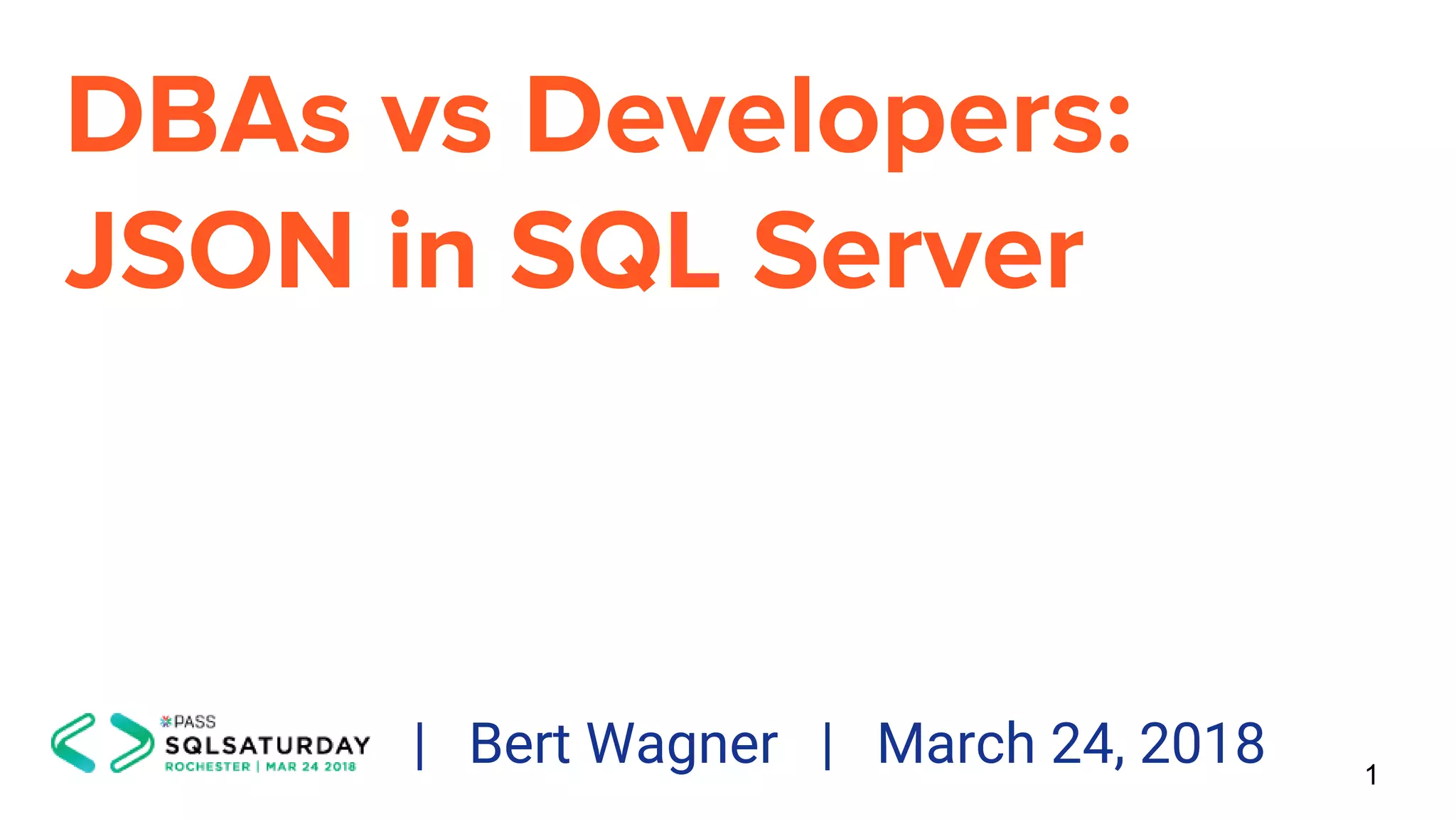 DBAs vs Developers: JSON in SQL Server

PASS
SQLSATURDAY
ROCHESTER | MAR 24 2018

| Bert Wagner | March 24, 2018

1